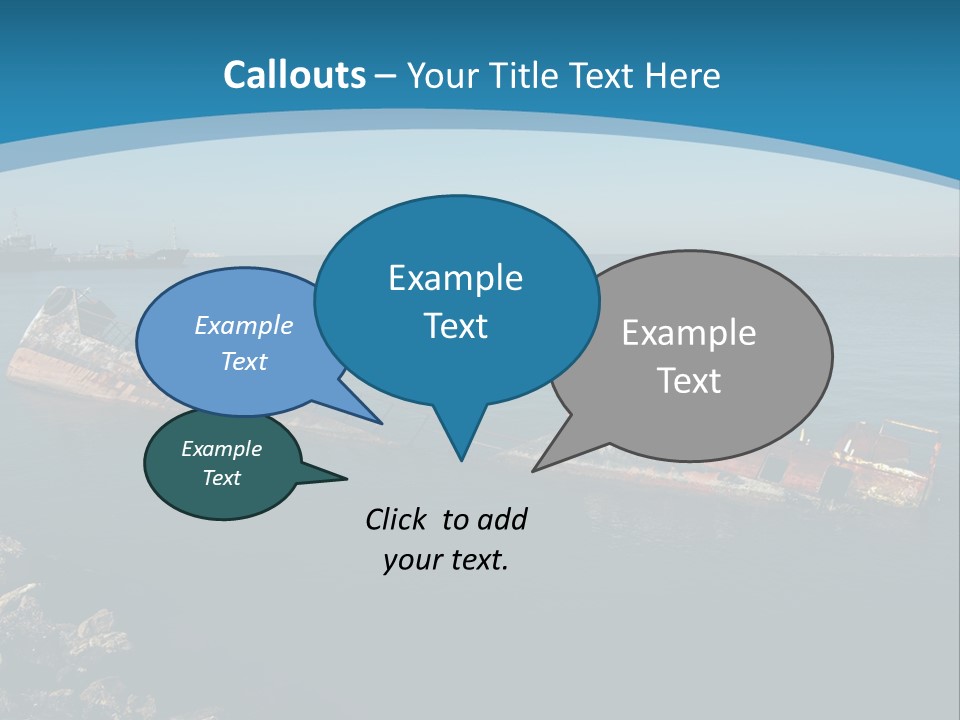 Callouts – Your Title Text Here

Example Text

Example Text

Example Text

Example Text

Click to add your text.